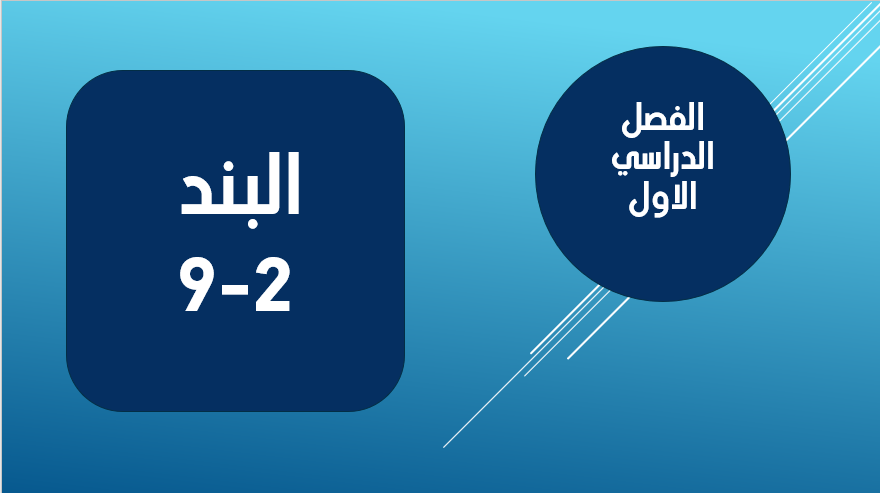 الفصل الدراسي الاول

البند
9-2